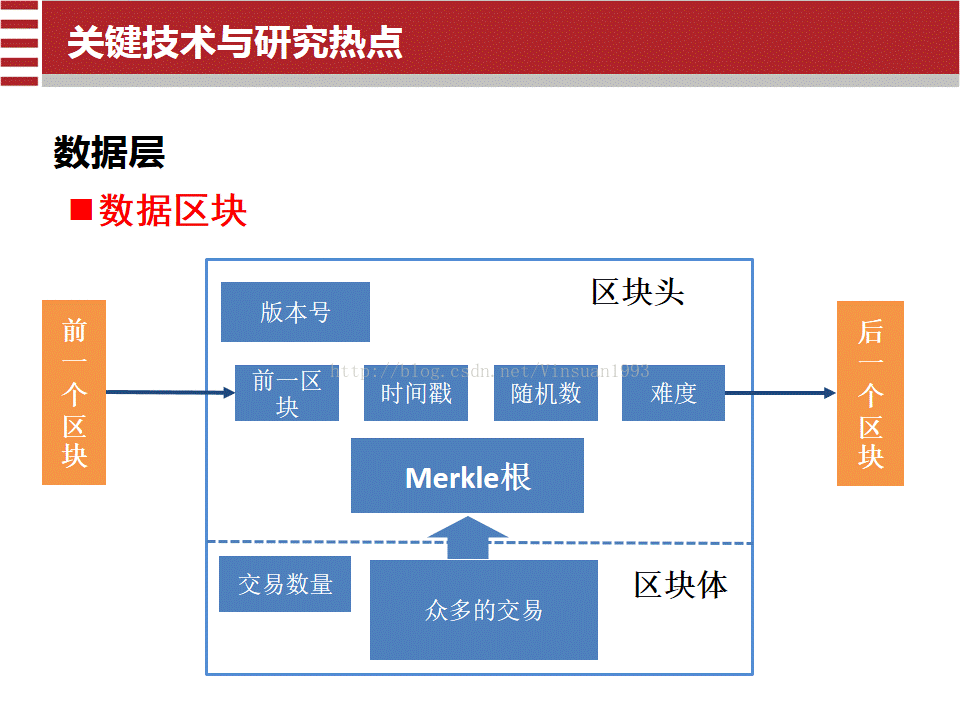 关键技术与研究热点

数据层

■数据区块

前一个区块

版本号

区块头

http://blog.csdn.net/Vinsuan1993

前一区块

时间戳

随机数

难度

后一个区块

Merkle根

交易数量

众多的交易

区块体